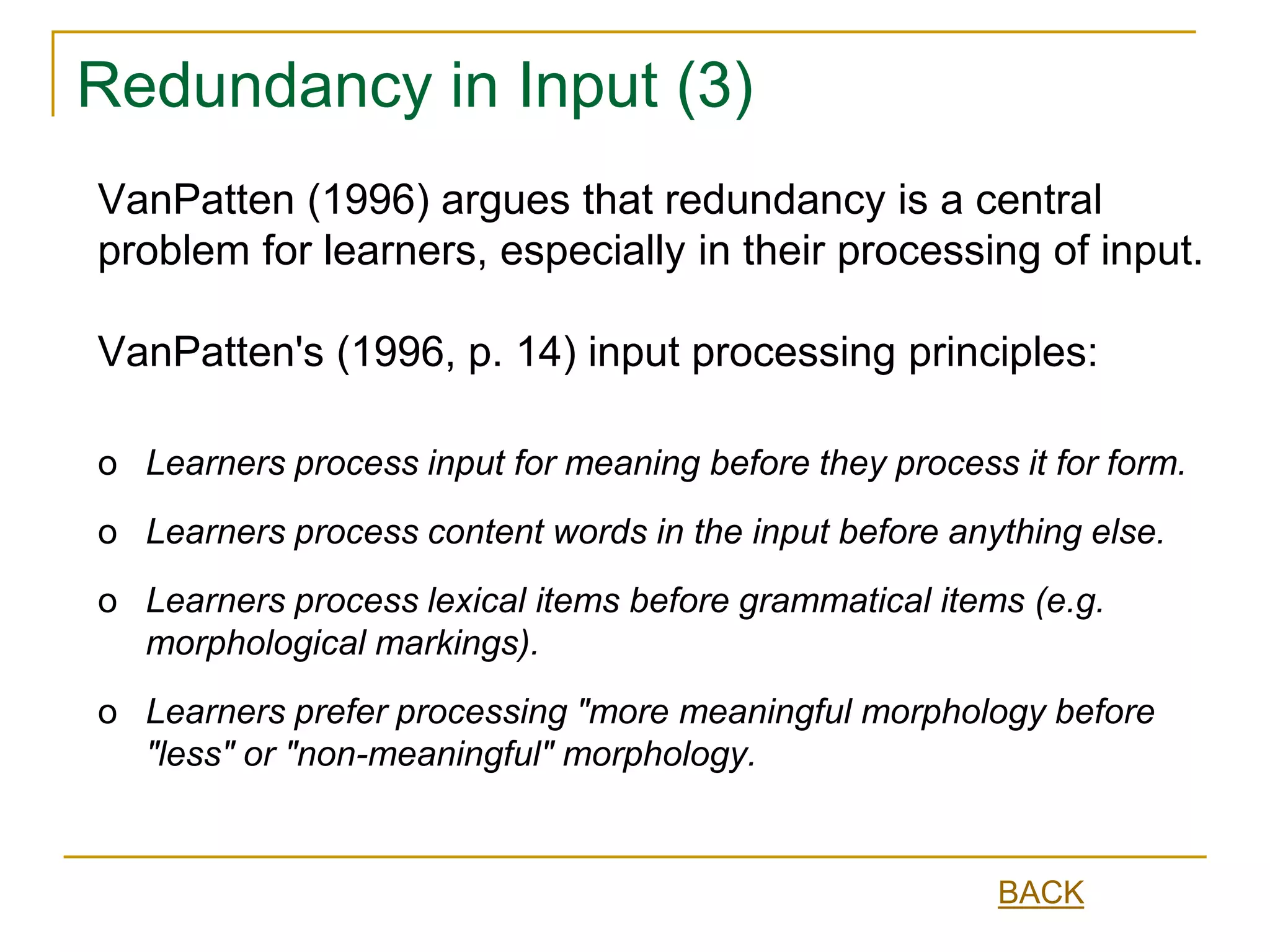 Redundancy in Input (3)

VanPatten (1996) argues that redundancy is a central problem for learners, especially in their processing of input.

VanPatten's (1996, p. 14) input processing principles:

o Learners process input for meaning before they process it for form.

o Learners process content words in the input before anything else.

o Learners process lexical items before grammatical items (e.g. morphological markings).

o Learners prefer processing "more meaningful morphology before "less" or "non-meaningful" morphology.

BACK